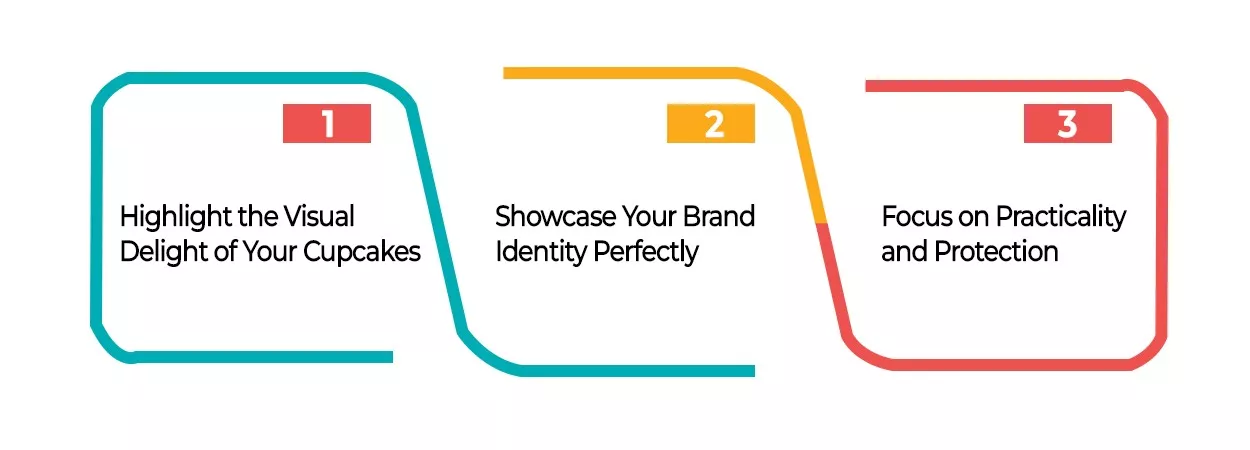 1

Highlight the Visual Delight of Your Cupcakes

2

Showcase Your Brand Identity Perfectly

3

Focus on Practicality and Protection